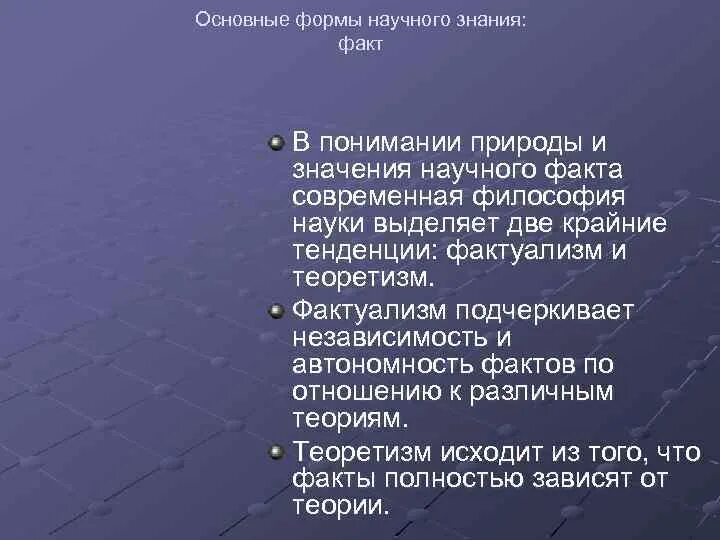 Основные формы научного знания:
факт

В понимании природы и значения научного факта современная философия науки выделяет две крайние тенденции: фактуализм и теоретизм.

Фактуализм подчеркивает независимость и автономность фактов по отношению к различным теориям.

Теоретизм исходит из того, что факты полностью зависят от теории.